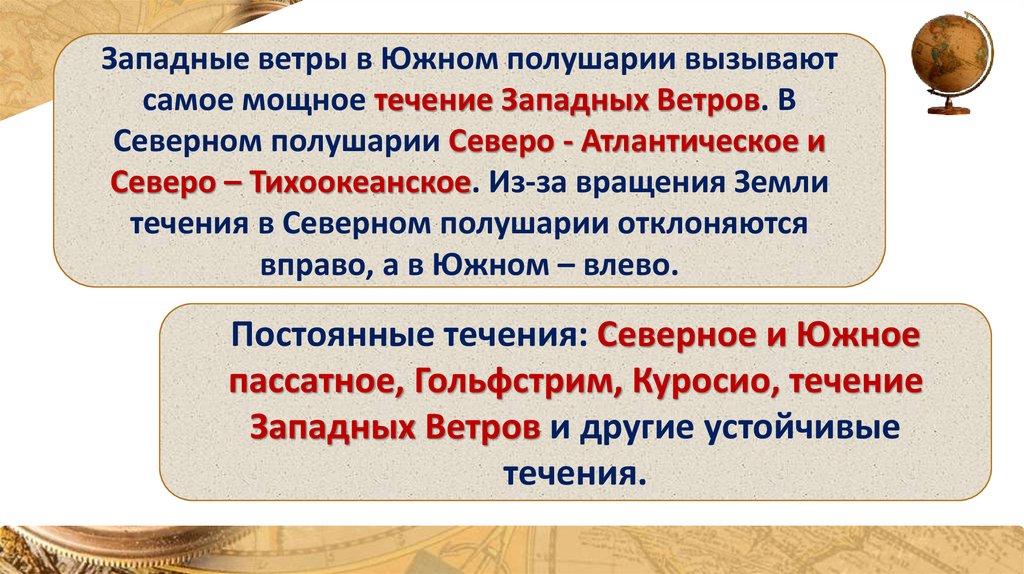 Западные ветры в Южном полушарии вызывают самое мощное течение Западных Ветров. В Северном полушарии Северо - Атлантическое и Северо – Тихоокеанское. Из-за вращения Земли течения в Северном полушарии отклоняются вправо, а в Южном – влево.

Постоянные течения: Северное и Южное пассатное, Гольфстрим, Куросио, течение Западных Ветров и другие устойчивые течения.